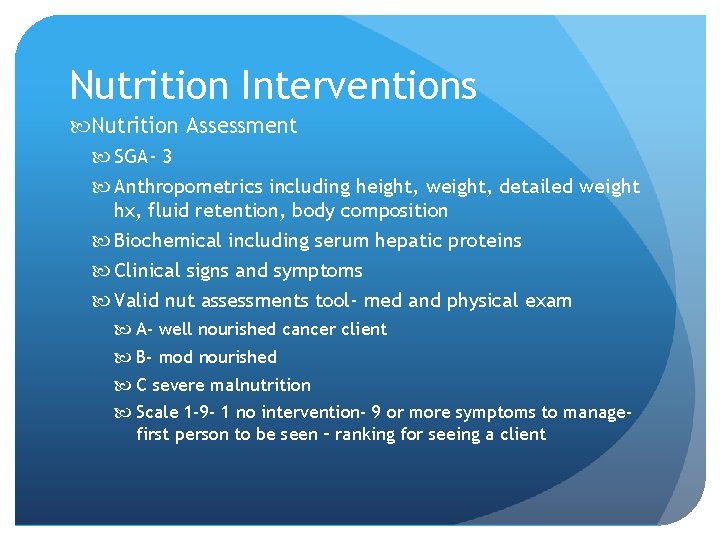 Nutrition Interventions

Nutrition Assessment

SGA- 3

Anthropometrics including height, weight, detailed weight hx, fluid retention, body composition

Biochemical including serum hepatic proteins

Clinical signs and symptoms

Valid nut assessments tool- med and physical exam

A- well nourished cancer client

B- mod nourished

C severe malnutrition

Scale 1-9- 1 no intervention- 9 or more symptoms to manage- first person to be seen – ranking for seeing a client